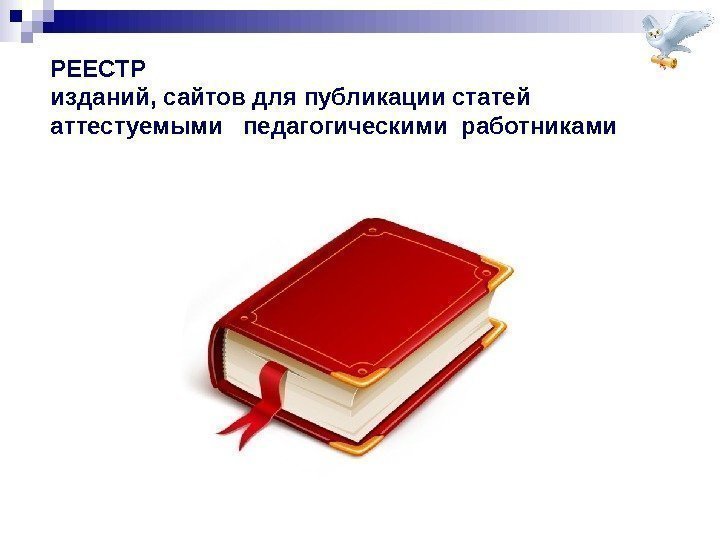 РЕЕСТР
изданий, сайтов для публикации статей аттестуемыми педагогическими работниками